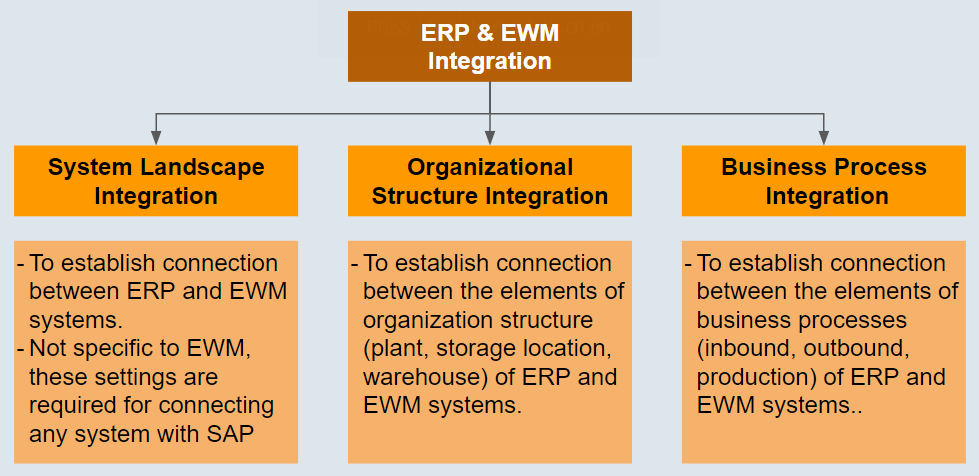 ERP & EWM Integration

System Landscape Integration

- To establish connection between ERP and EWM systems.
- Not specific to EWM, these settings are required for connecting any system with SAP

Organizational Structure Integration

- To establish connection between the elements of organization structure (plant, storage location, warehouse) of ERP and EWM systems.

Business Process Integration

- To establish connection between the elements of business processes (inbound, outbound, production) of ERP and EWM systems..